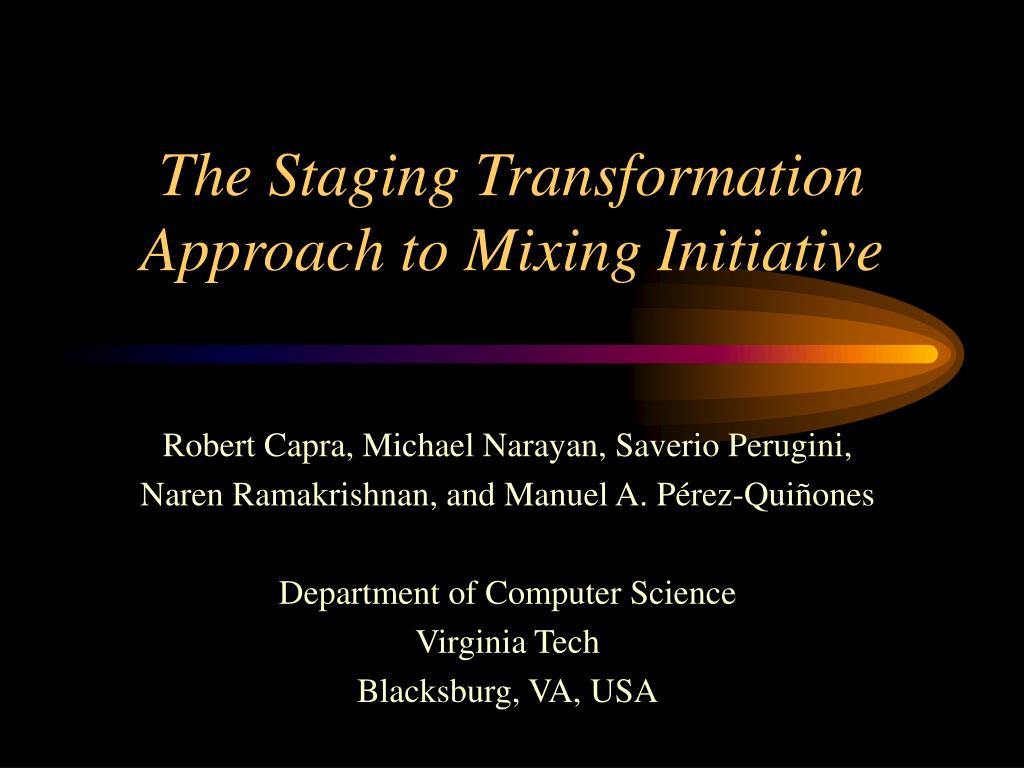 The Staging Transformation Approach to Mixing Initiative

Robert Capra, Michael Narayan, Saverio Perugini, Naren Ramakrishnan, and Manuel A. Pérez-Quiñones

Department of Computer Science
Virginia Tech
Blacksburg, VA, USA